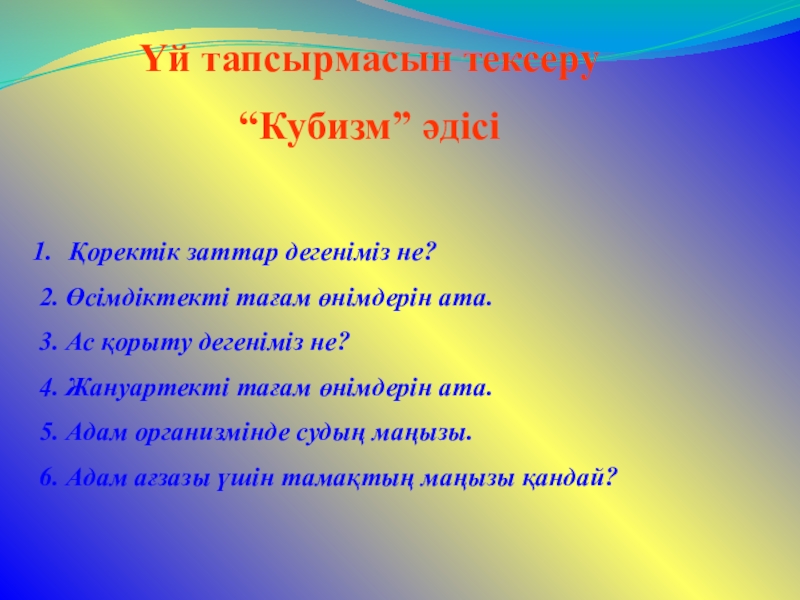 Үй тапсырмасын тексеру

“Кубизм” әдісі

1. Қоректік заттар дегеніміз не?

2. Өсімдіктекті тағам өнімдерін ата.

3. Ас қорыту дегеніміз не?

4. Жануартекті тағам өнімдерін ата.

5. Адам организмінде судың маңызы.

6. Адам ағзазы үшін тамақтың маңызы қандай?